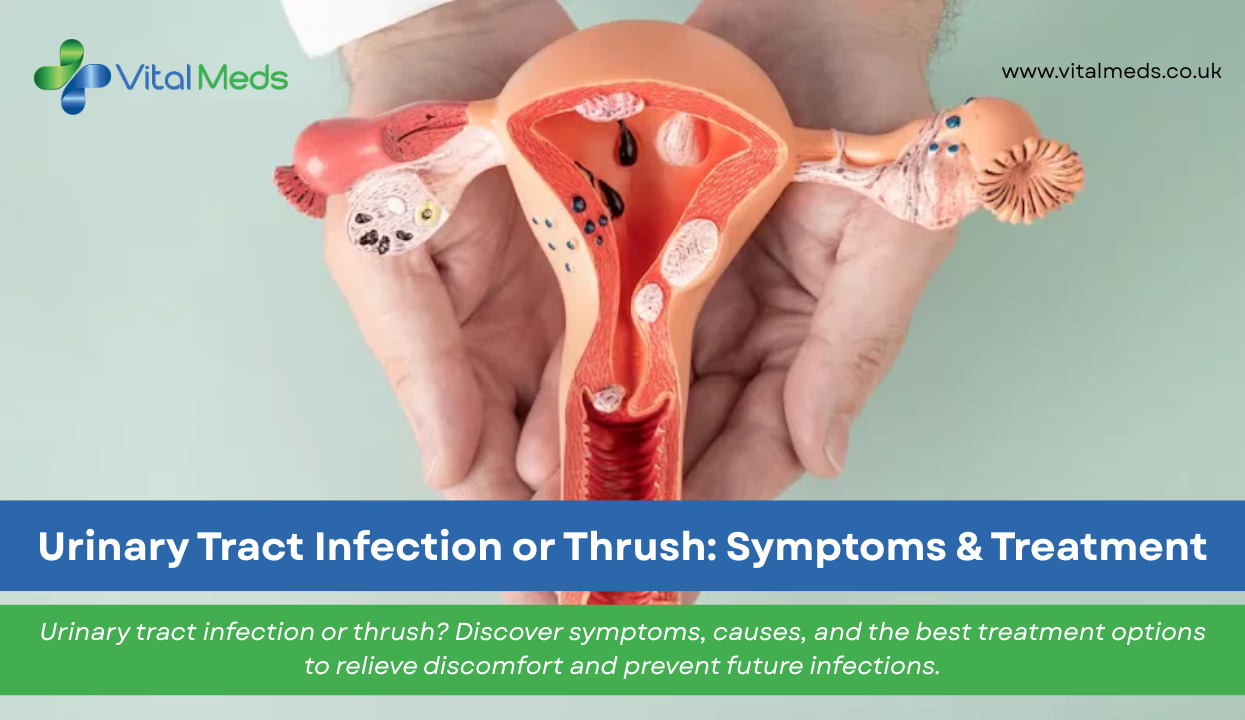 Vital Meds

www.vitalmeds.co.uk

Urinary Tract Infection or Thrush: Symptoms & Treatment

Urinary tract infection or thrush? Discover symptoms, causes, and the best treatment options to relieve discomfort and prevent future infections.